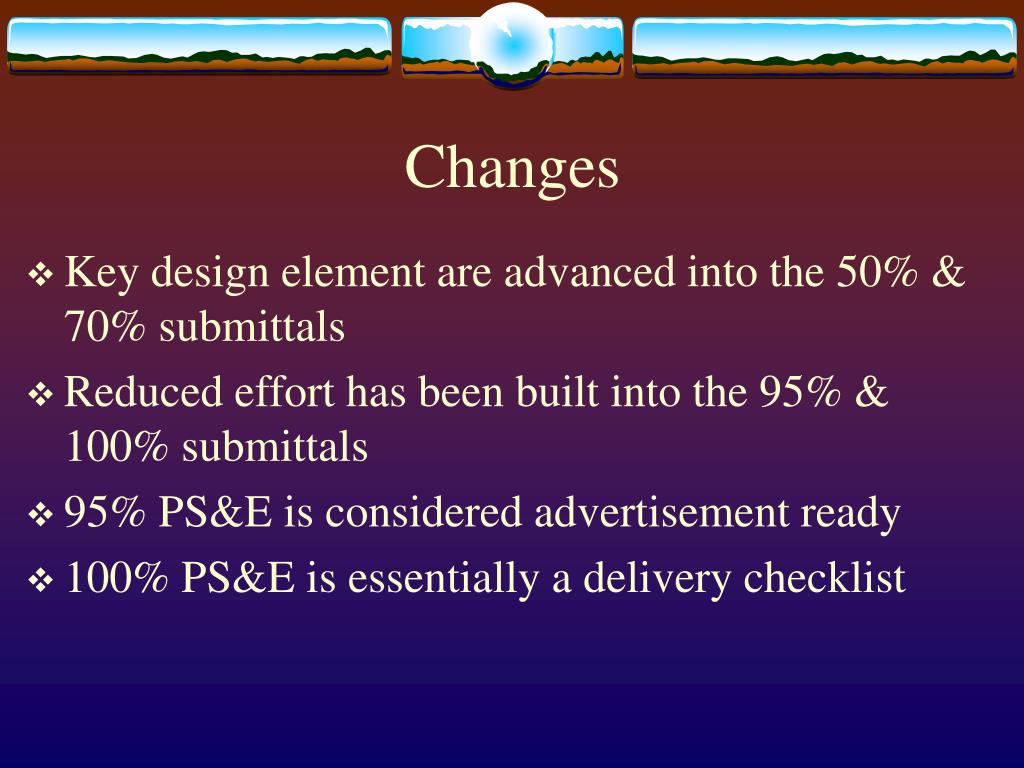 Changes

❖ Key design element are advanced into the 50% & 70% submittals

❖ Reduced effort has been built into the 95% & 100% submittals

❖ 95% PS&E is considered advertisement ready

❖ 100% PS&E is essentially a delivery checklist